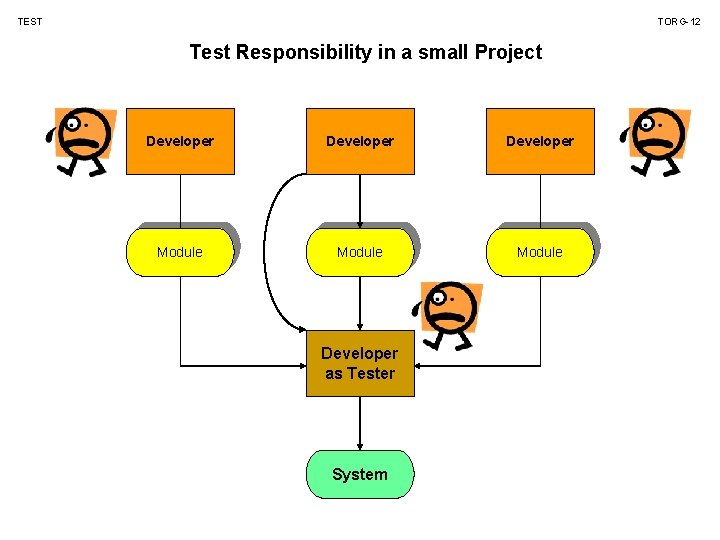 TEST

TORG-12

Test Responsibility in a small Project

Developer

Developer

Developer

Module

Module

Module

Developer as Tester

System